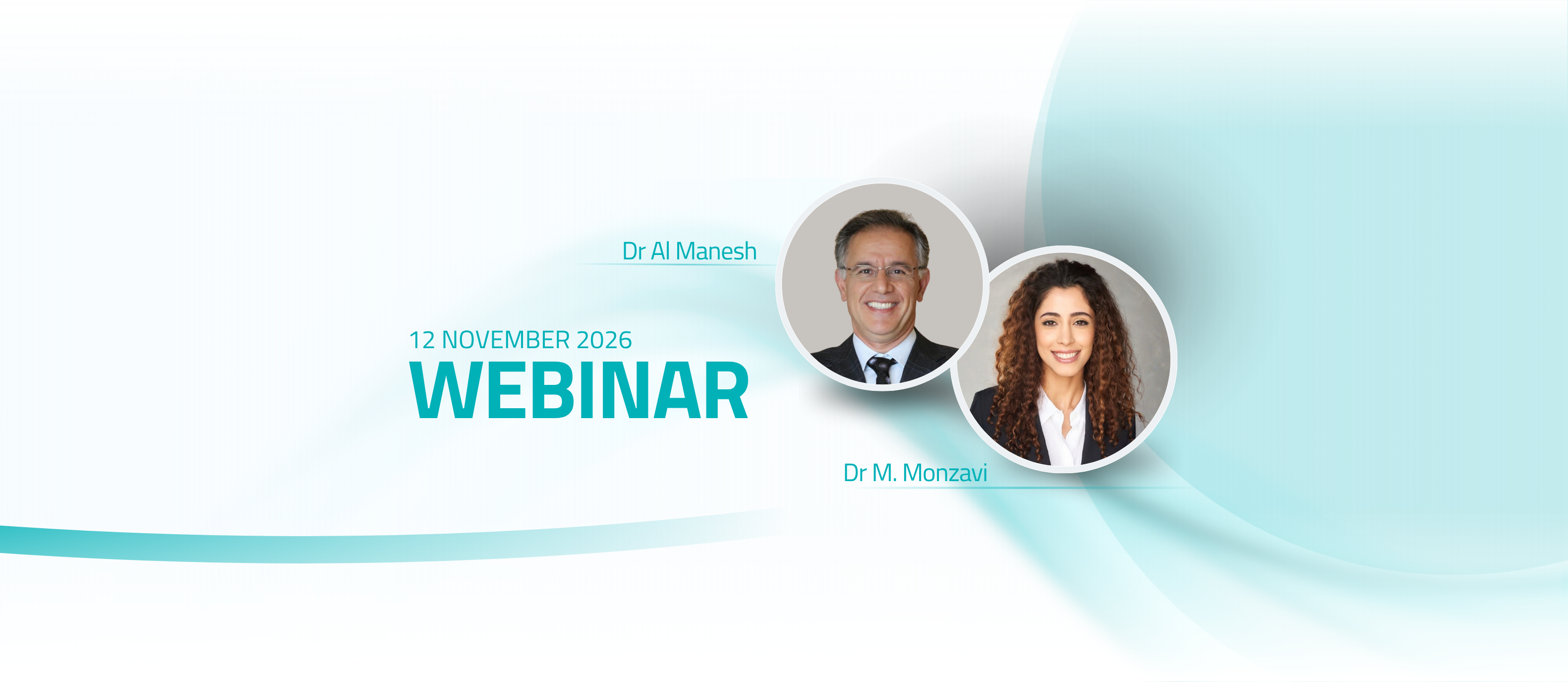 Dr Al Manesh

12 NOVEMBER 2026
WEBINAR

Dr M. Monzavi